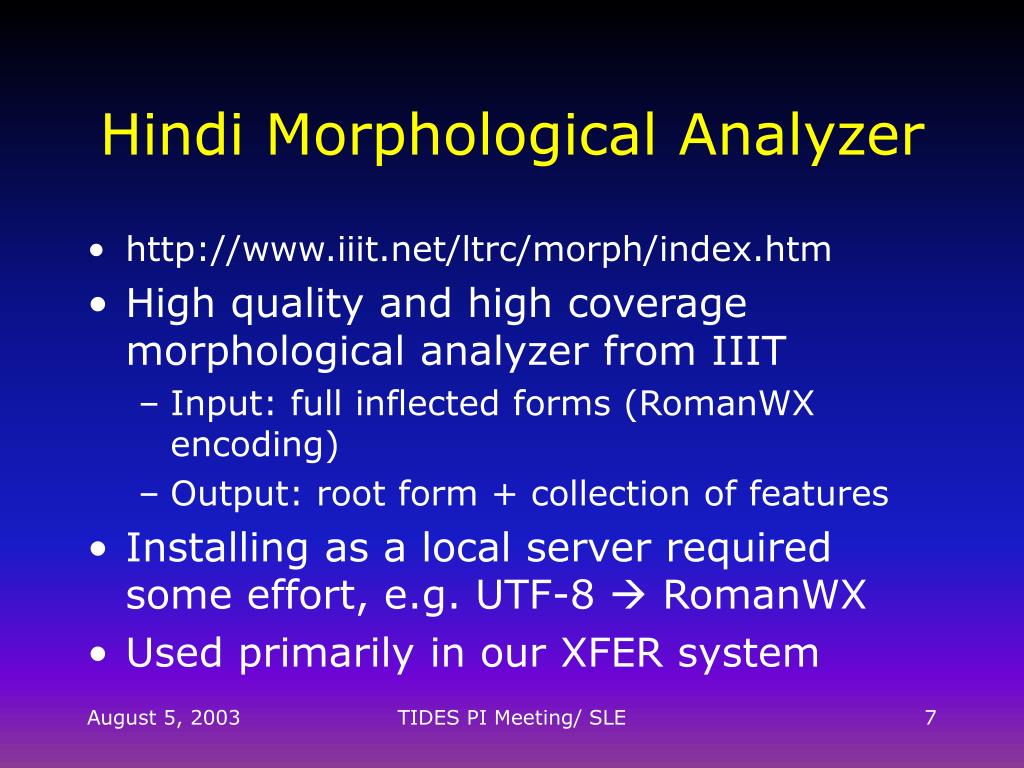 Hindi Morphological Analyzer

• http://www.iiit.net/ltrc/morph/index.htm
• High quality and high coverage morphological analyzer from IIIT
– Input: full inflected forms (RomanWX encoding)
– Output: root form + collection of features
• Installing as a local server required some effort, e.g. UTF-8 → RomanWX
• Used primarily in our XFER system

August 5, 2003
TIDES PI Meeting/ SLE
7